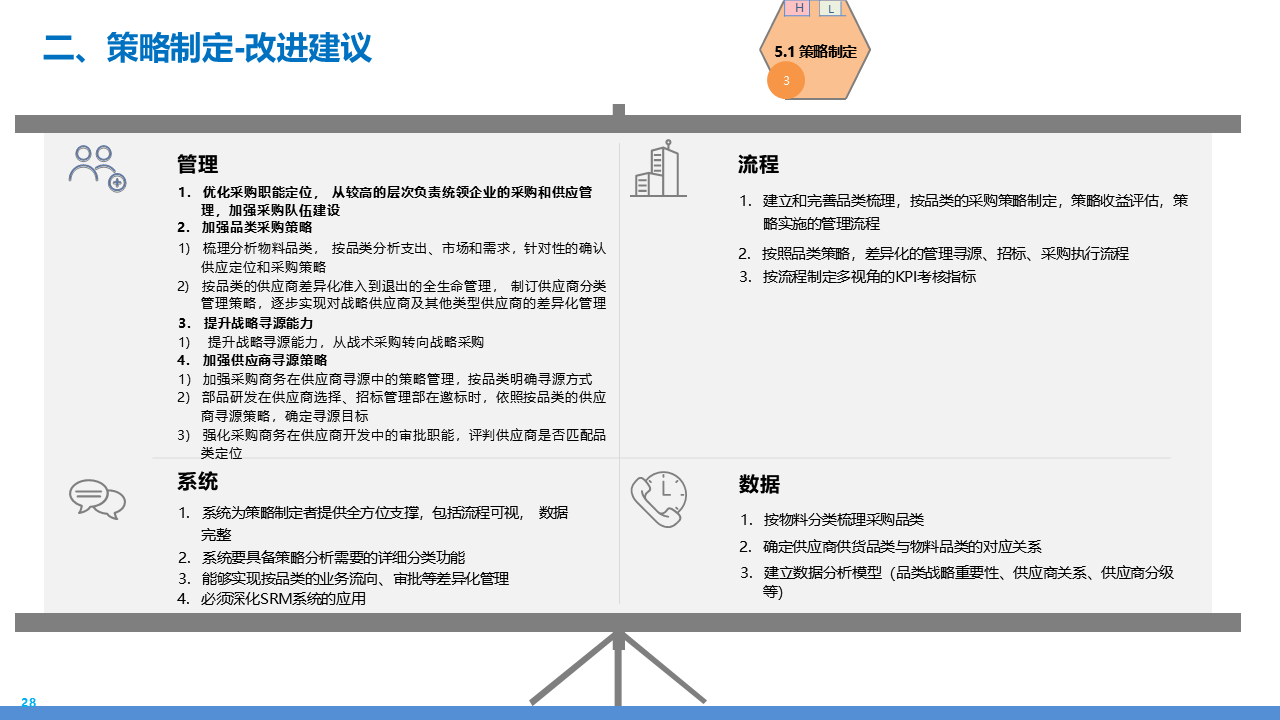 二、策略制定-改进建议

H L
5.1 策略制定
3

管理

1. 优化采购职能定位， 从较高的层次负责统领企业的采购和供应管理，加强采购队伍建设
2. 加强品类采购策略
1) 梳理分析物料品类， 按品类分析支出、市场和需求，针对性的确认供应定位和采购策略
2) 按品类的供应商差异化准入到退出的全生命管理， 制订供应商分类管理策略，逐步实现对战略供应商及其他类型供应商的差异化管理
3. 提升战略寻源能力
1) 提升战略寻源能力，从战术采购转向战略采购
4. 加强供应商寻源策略
1) 加强采购商务在供应商寻源中的策略管理，按品类明确寻源方式
2) 部品研发在供应商选择、招标管理部在邀标时，依照按品类的供应商寻源策略，确定寻源目标
3) 强化采购商务在供应商开发中的审批职能，评判供应商是否匹配品类定位

流程

1. 建立和完善品类梳理，按品类的采购策略制定，策略收益评估，策略实施的管理流程
2. 按照品类策略，差异化的管理寻源、招标、采购执行流程
3. 按流程制定多视角的KPI考核指标

系统

1. 系统为策略制定者提供全方位支撑，包括流程可视， 数据完整
2. 系统要具备策略分析需要的详细分类功能
3. 能够实现按品类的业务流向、审批等差异化管理
4. 必须深化SRM系统的应用

数据

1. 按物料分类梳理采购品类
2. 确定供应商供货品类与物料品类的对应关系
3. 建立数据分析模型（品类战略重要性、供应商关系、供应商分级等）

28